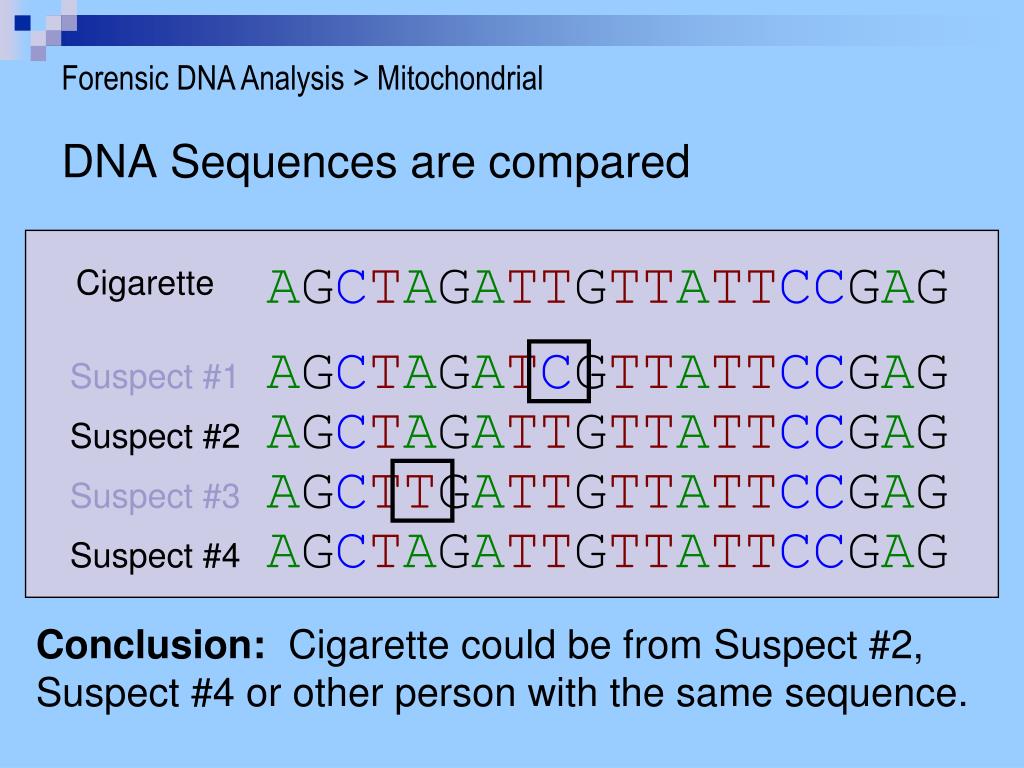 Forensic DNA Analysis > Mitochondrial

DNA Sequences are compared

Cigarette AGCTAGATTGTTATTCCGAG

Suspect #1 AGCTAGATCGTTATTCCGAG

Suspect #2 AGCTAGATTGTTATTCCGAG

Suspect #3 AGCTTGATTGTTATTCCGAG

Suspect #4 AGCTAGATTGTTATTCCGAG

**Conclusion:** Cigarette could be from Suspect #2, Suspect #4 or other person with the same sequence.